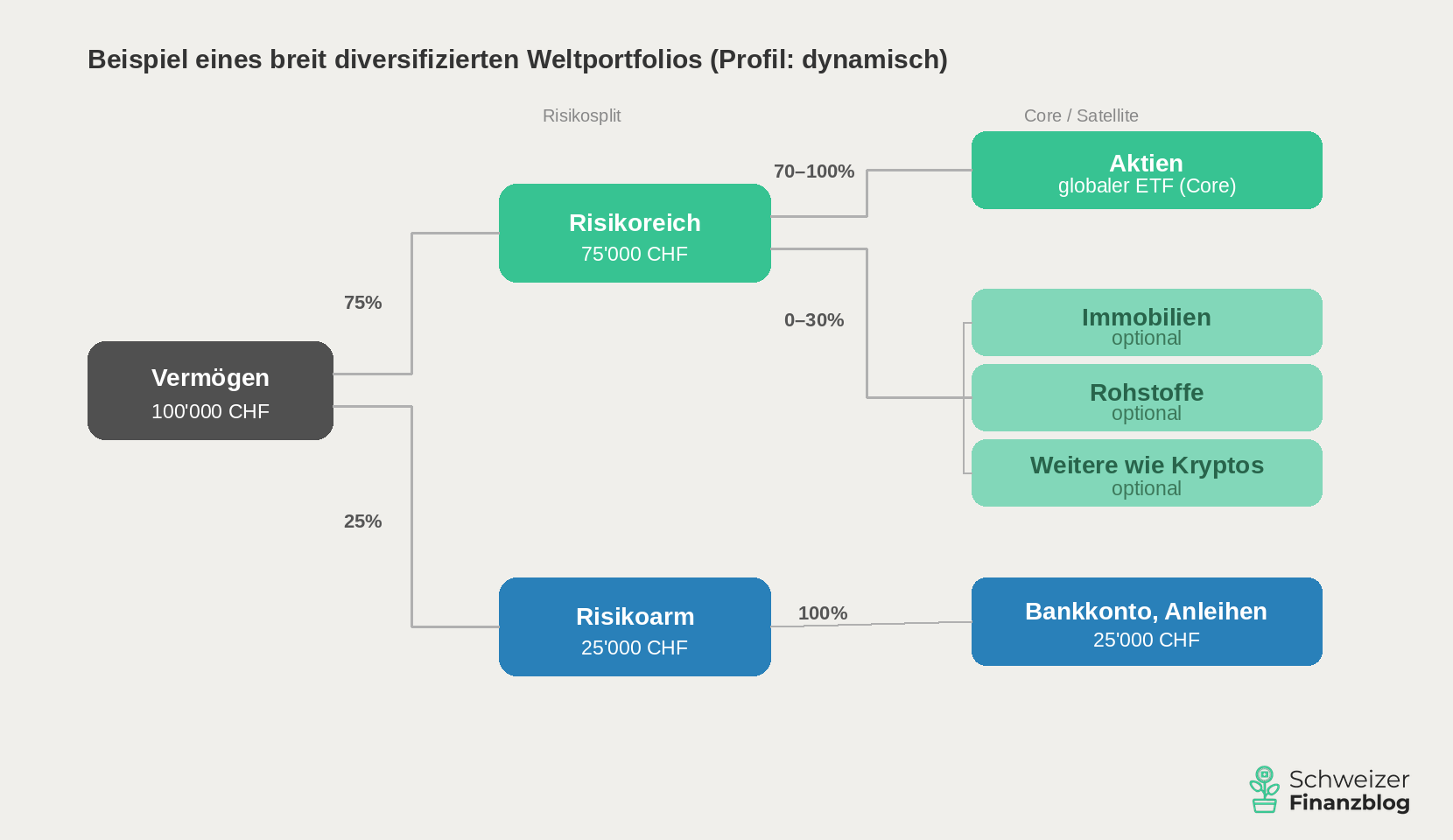 Beispiel eines breit diversifizierten Weltportfolios (Profil: dynamisch)

Risikosplit

Core / Satellite

Vermögen
100'000 CHF

75%

25%

Risikoreich
75'000 CHF

Risikoarm
25'000 CHF

70–100%

0–30%

100%

Aktien
globaler ETF (Core)

Immobilien
optional

Rohstoffe
optional

Weitere wie Kryptos
optional

Bankkonto, Anleihen
25'000 CHF

Schweizer
Finanzblog